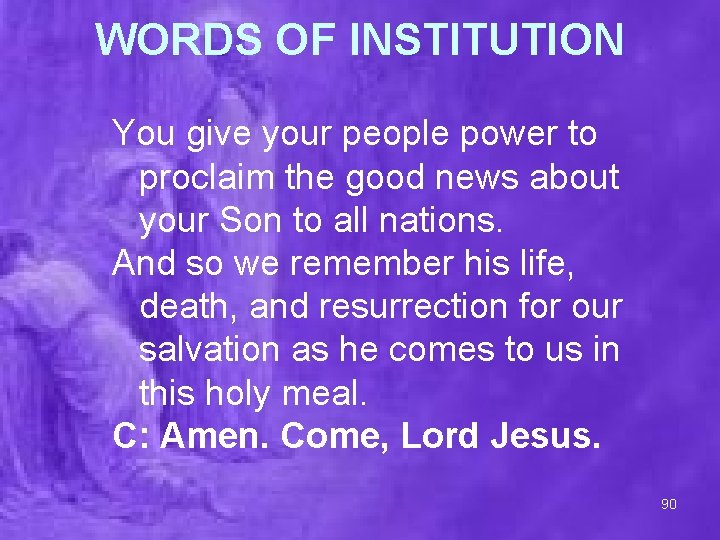 WORDS OF INSTITUTION

You give your people power to proclaim the good news about your Son to all nations.

And so we remember his life, death, and resurrection for our salvation as he comes to us in this holy meal.

C: Amen. Come, Lord Jesus.

90